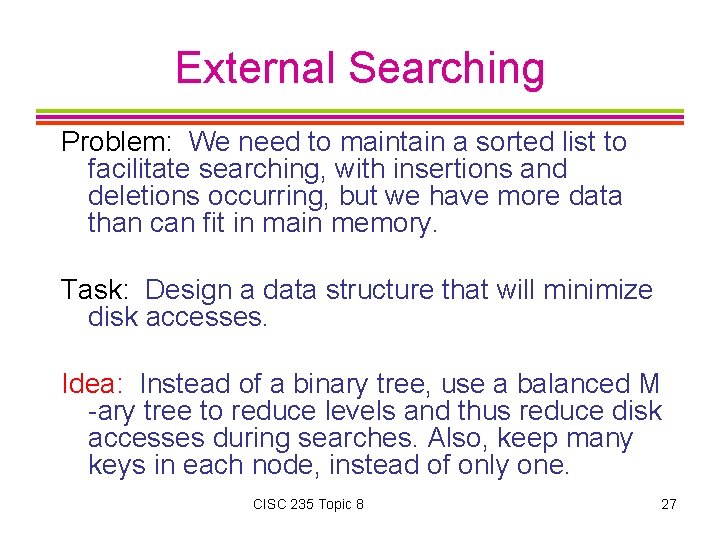 External Searching

Problem: We need to maintain a sorted list to facilitate searching, with insertions and deletions occurring, but we have more data than can fit in main memory.

Task: Design a data structure that will minimize disk accesses.

Idea: Instead of a binary tree, use a balanced M -ary tree to reduce levels and thus reduce disk accesses during searches. Also, keep many keys in each node, instead of only one.

CISC 235 Topic 8

27